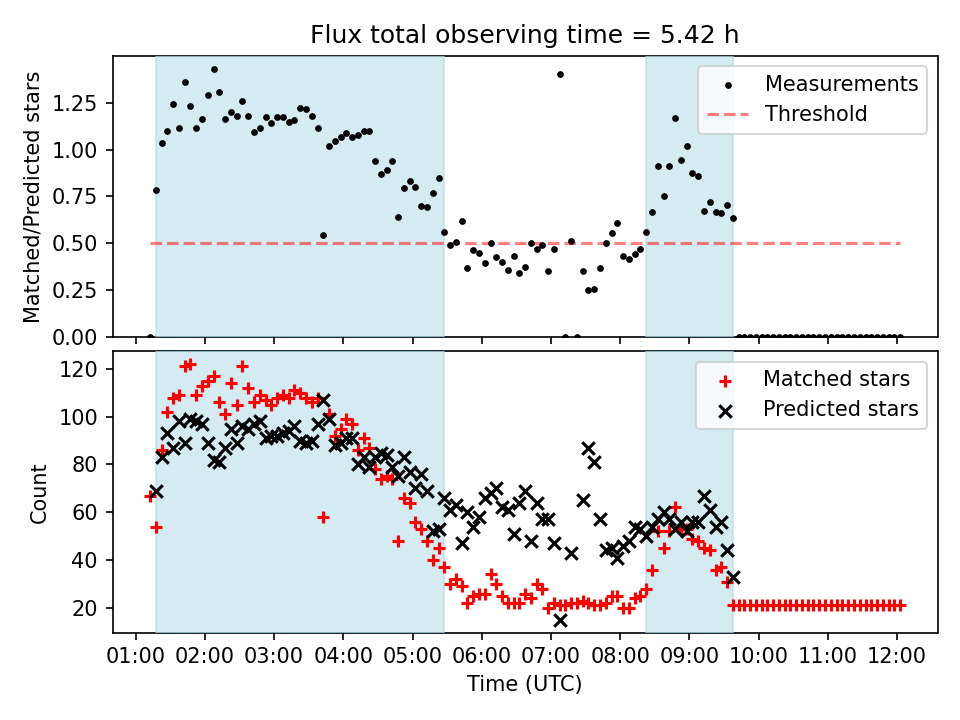 Flux total observing time = 5.42 h

Matched/Predicted stars

1.25
1.00
0.75
0.50
0.25
0.00

Measurements
Threshold

Count

120
100
80
60
40
20

Matched stars
Predicted stars

01:00 02:00 03:00 04:00 05:00 06:00 07:00 08:00 09:00 10:00 11:00 12:00

Time (UTC)